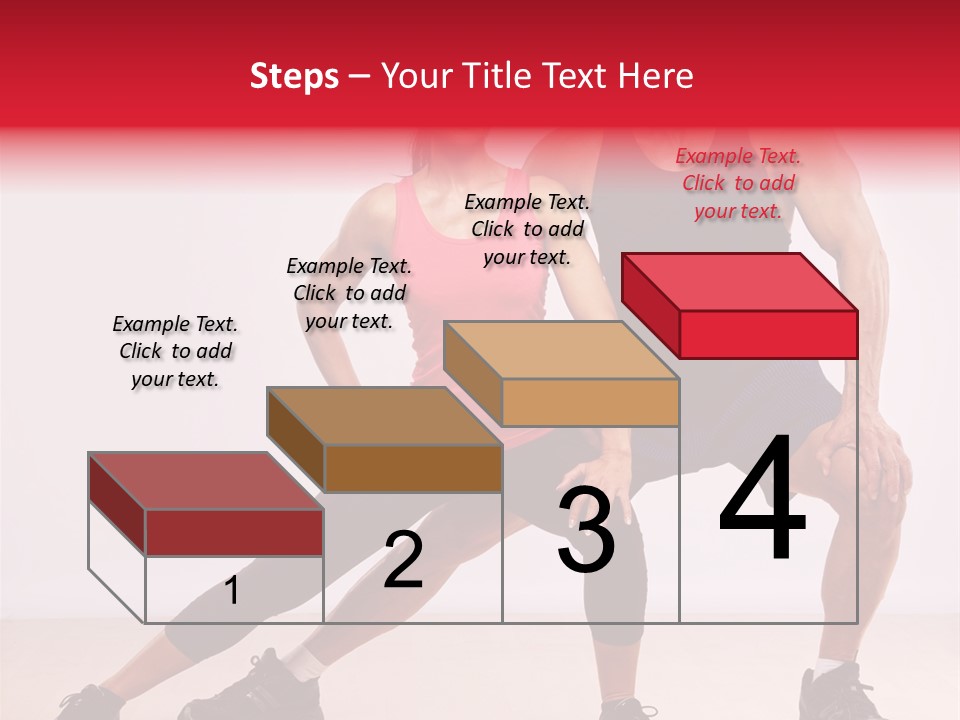 Steps – Your Title Text Here

Example Text. Click to add your text.

Example Text. Click to add your text.

Example Text. Click to add your text.

Example Text. Click to add your text.

1

2

3

4